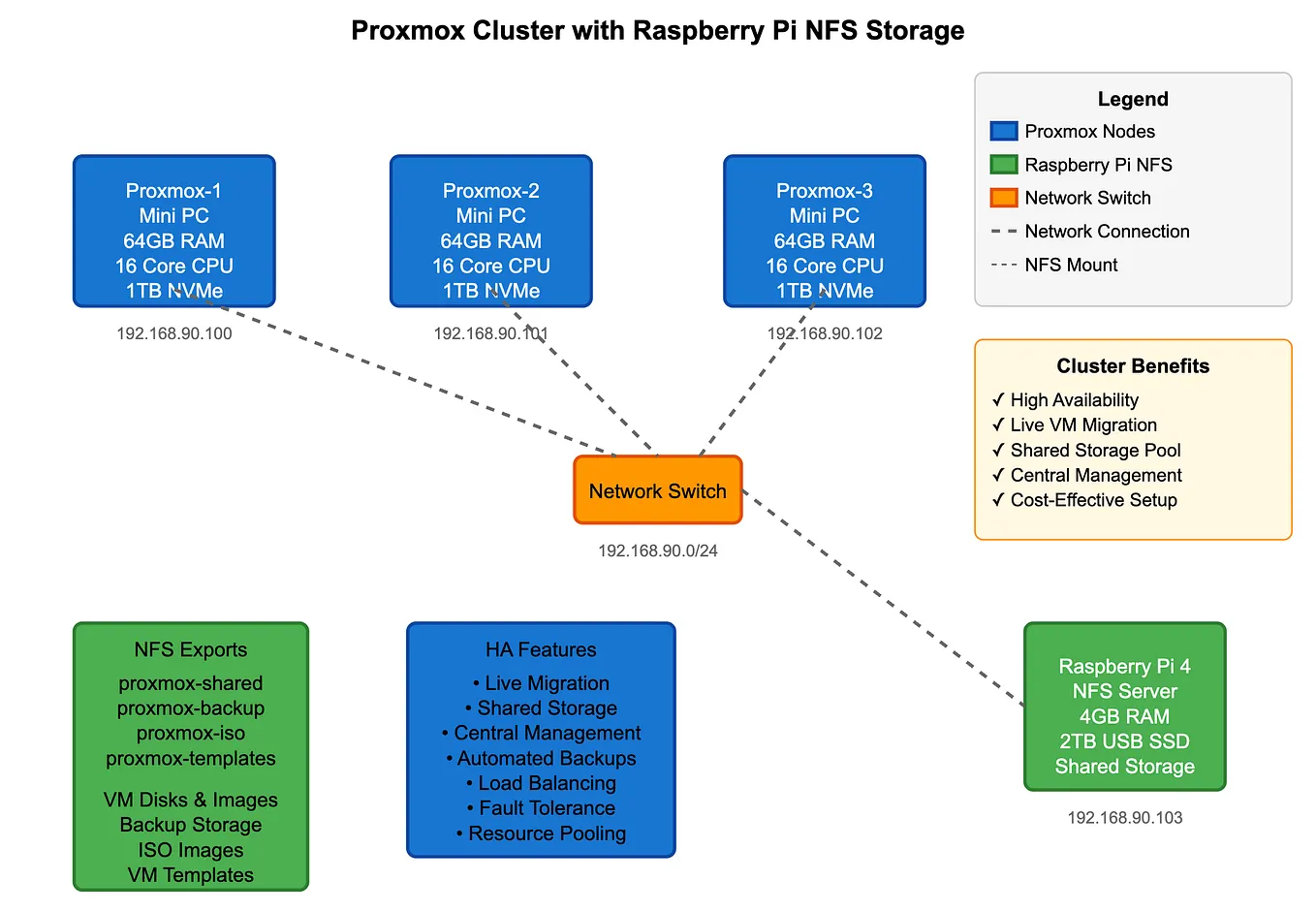 Proxmox Cluster with Raspberry Pi NFS Storage

Proxmox-1
Mini PC
64GB RAM
16 Core CPU
1TB NVMe

192.168.90.100

Proxmox-2
Mini PC
64GB RAM
16 Core CPU
1TB NVMe

192.168.90.101

Proxmox-3
Mini PC
64GB RAM
16 Core CPU
1TB NVMe

192.168.90.102

Legend
Proxmox Nodes
Raspberry Pi NFS
Network Switch
Network Connection
NFS Mount

Cluster Benefits
✓ High Availability
✓ Live VM Migration
✓ Shared Storage Pool
✓ Central Management
✓ Cost-Effective Setup

Network Switch

192.168.90.0/24

NFS Exports
proxmox-shared
proxmox-backup
proxmox-iso
proxmox-templates

VM Disks & Images
Backup Storage
ISO Images
VM Templates

HA Features
• Live Migration
• Shared Storage
• Central Management
• Automated Backups
• Load Balancing
• Fault Tolerance
• Resource Pooling

Raspberry Pi 4
NFS Server
4GB RAM
2TB USB SSD
Shared Storage

192.168.90.103